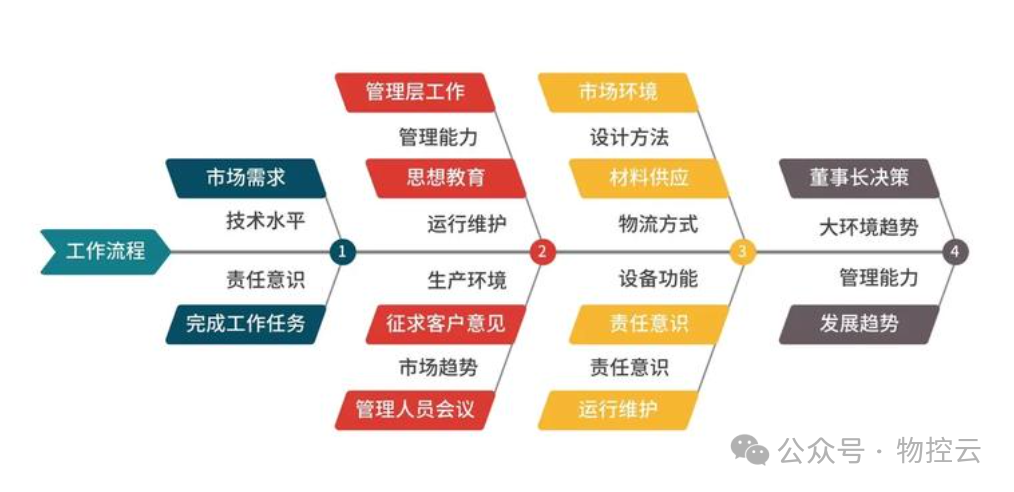 工作流程

市场需求
技术水平
1
责任意识
完成工作任务

管理层工作
管理能力
思想教育
运行维护
2
生产环境
征求客户意见
市场趋势
管理人员会议

市场环境
设计方法
材料供应
物流方式
3
设备功能
责任意识
责任意识
运行维护

董事长决策
大环境趋势
4
管理能力
发展趋势

公众号 · 物控云